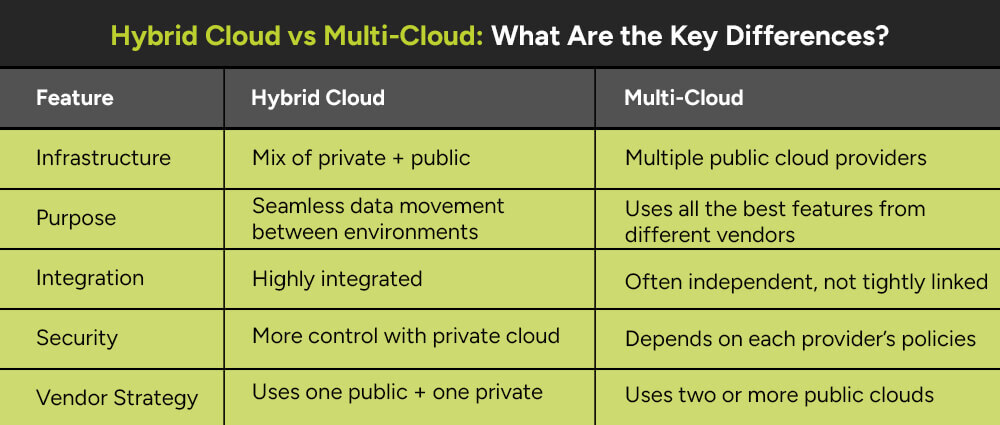 Hybrid Cloud vs Multi-Cloud: What Are the Key Differences?

| Feature | Hybrid Cloud | Multi-Cloud |
|---|---|---|
| Infrastructure | Mix of private + public | Multiple public cloud providers |
| Purpose | Seamless data movement between environments | Uses all the best features from different vendors |
| Integration | Highly integrated | Often independent, not tightly linked |
| Security | More control with private cloud | Depends on each provider's policies |
| Vendor Strategy | Uses one public + one private | Uses two or more public clouds |